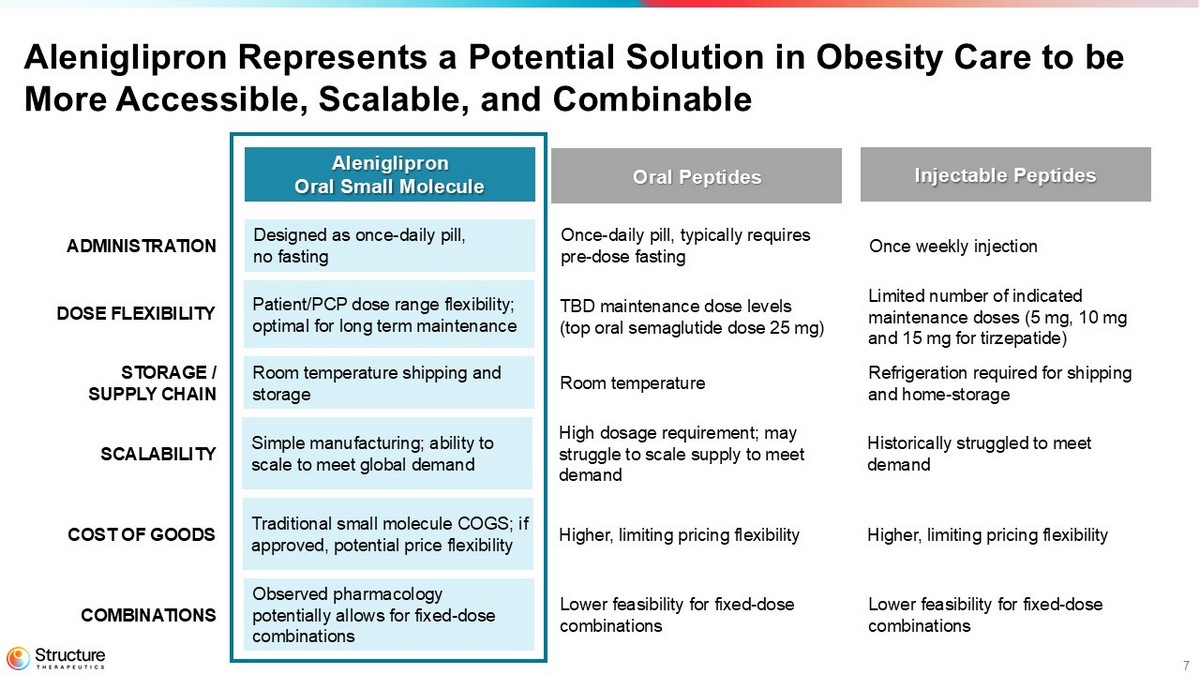 Aleniglipron Represents a Potential Solution in Obesity Care to be More Accessible, Scalable, and Combinable

| | Aleniglipron Oral Small Molecule | Oral Peptides | Injectable Peptides |
|---|---|---|---|
| ADMINISTRATION | Designed as once-daily pill, no fasting | Once-daily pill, typically requires pre-dose fasting | Once weekly injection |
| DOSE FLEXIBILITY | Patient/PCP dose range flexibility; optimal for long term maintenance | TBD maintenance dose levels (top oral semaglutide dose 25 mg) | Limited number of indicated maintenance doses (5 mg, 10 mg and 15 mg for tirzepatide) |
| STORAGE / SUPPLY CHAIN | Room temperature shipping and storage | Room temperature | Refrigeration required for shipping and home-storage |
| SCALABILITY | Simple manufacturing; ability to scale to meet global demand | High dosage requirement; may struggle to scale supply to meet demand | Historically struggled to meet demand |
| COST OF GOODS | Traditional small molecule COGS; if approved, potential price flexibility | Higher, limiting pricing flexibility | Higher, limiting pricing flexibility |
| COMBINATIONS | Observed pharmacology potentially allows for fixed-dose combinations | Lower feasibility for fixed-dose combinations | Lower feasibility for fixed-dose combinations |

Structure THERAPEUTICS

7